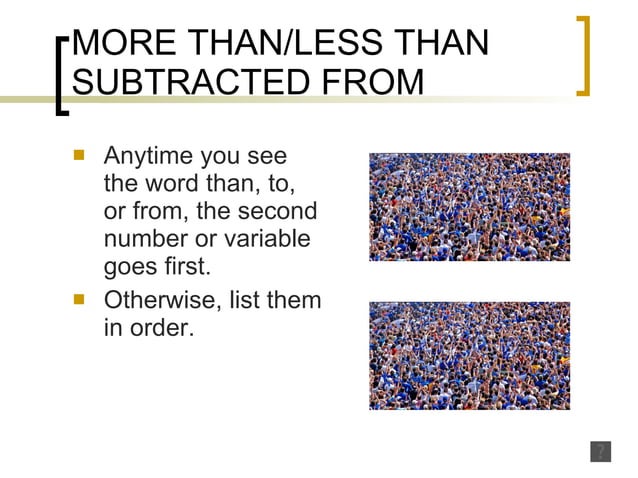 MORE THAN/LESS THAN SUBTRACTED FROM

Anytime you see the word than, to, or from, the second number or variable goes first.

Otherwise, list them in order.

?